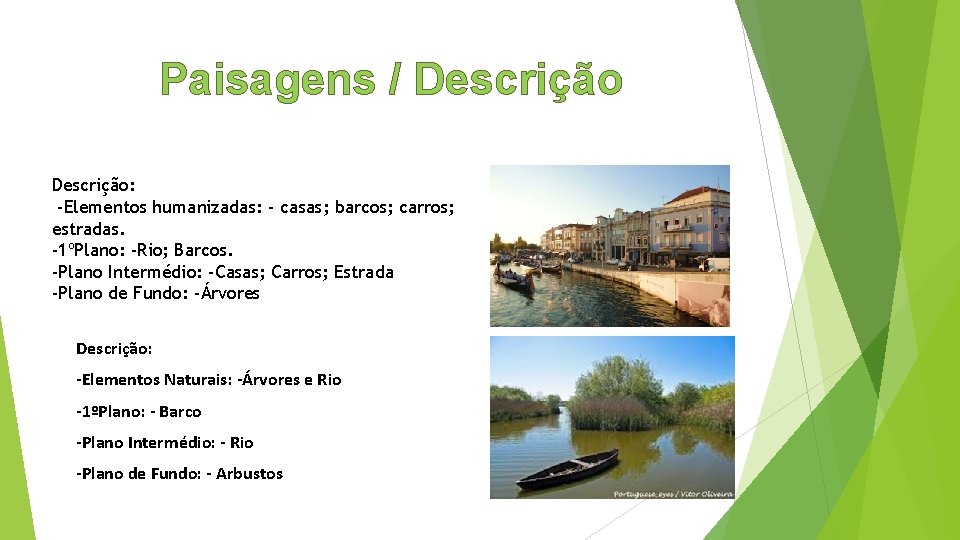 Paisagens / Descrição

Descrição:
-Elementos humanizadas: - casas; barcos; carros; estradas.
-1ºPlano: -Rio; Barcos.
-Plano Intermédio: -Casas; Carros; Estrada
-Plano de Fundo: -Árvores

Descrição:

-Elementos Naturais: -Árvores e Rio

-1ºPlano: - Barco

-Plano Intermédio: - Rio

-Plano de Fundo: - Arbustos

Portuguese_eyes / Vitor Oliveira